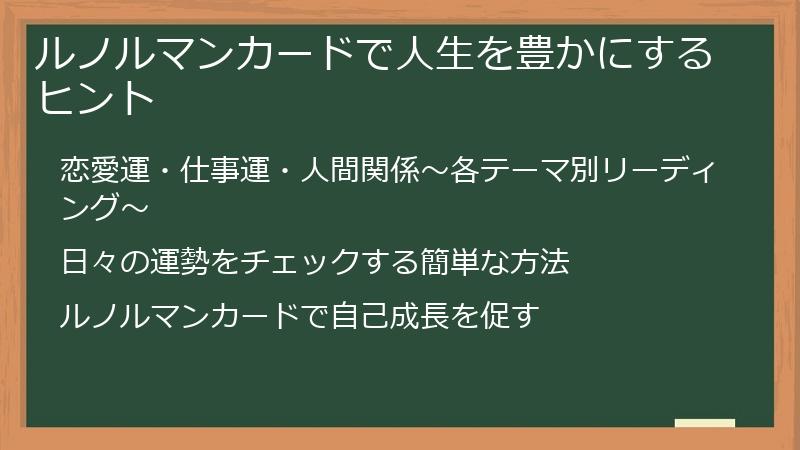 ルノルマンカードで人生を豊かにするヒント

恋愛運・仕事運・人間関係～各テーマ別リーディング～

日々の運勢をチェックする簡単な方法

ルノルマンカードで自己成長を促す